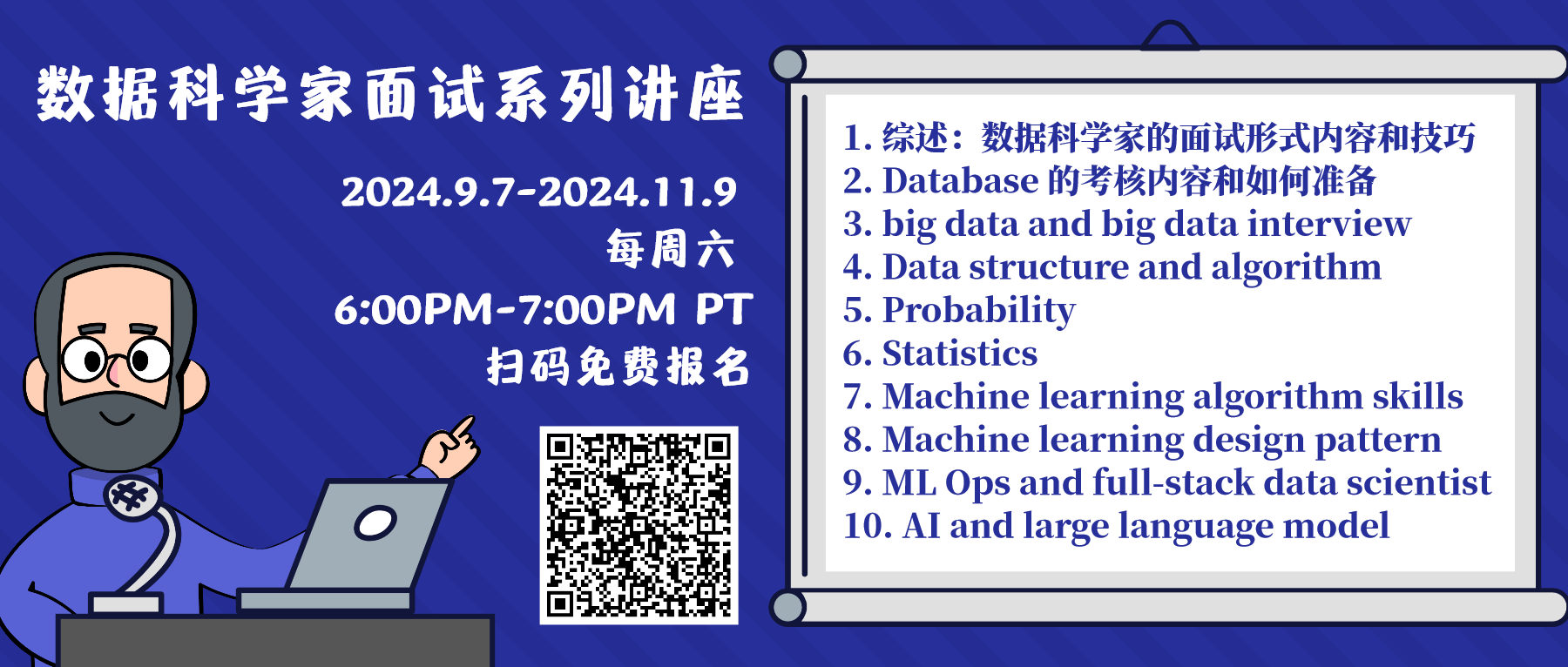 数据科学家面试系列讲座

2024.9.7-2024.11.9
每周六
6:00PM-7:00PM PT
扫码免费报名

1. 综述：数据科学家的面试形式内容和技巧
2. Database 的考核内容和如何准备
3. big data and big data interview
4. Data structure and algorithm
5. Probability
6. Statistics
7. Machine learning algorithm skills
8. Machine learning design pattern
9. ML Ops and full-stack data scientist
10. AI and large language model